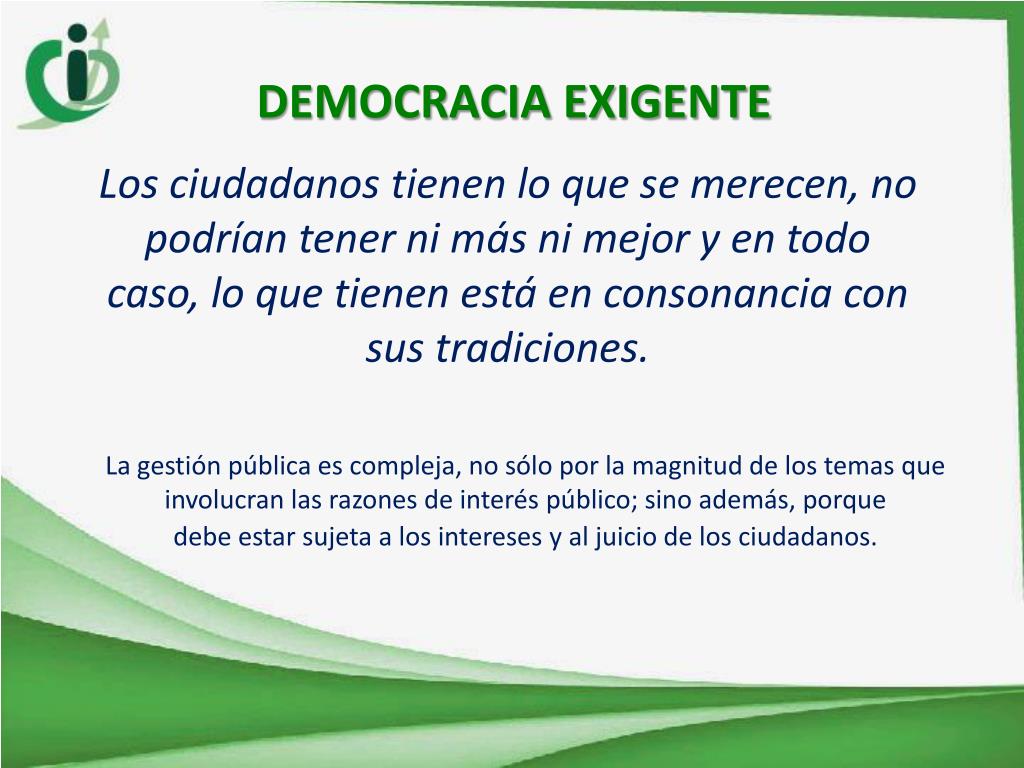 DEMOCRACIA EXIGENTE

Los ciudadanos tienen lo que se merecen, no podrían tener ni más ni mejor y en todo caso, lo que tienen está en consonancia con sus tradiciones.

La gestión pública es compleja, no sólo por la magnitud de los temas que involucran las razones de interés público; sino además, porque debe estar sujeta a los intereses y al juicio de los ciudadanos.